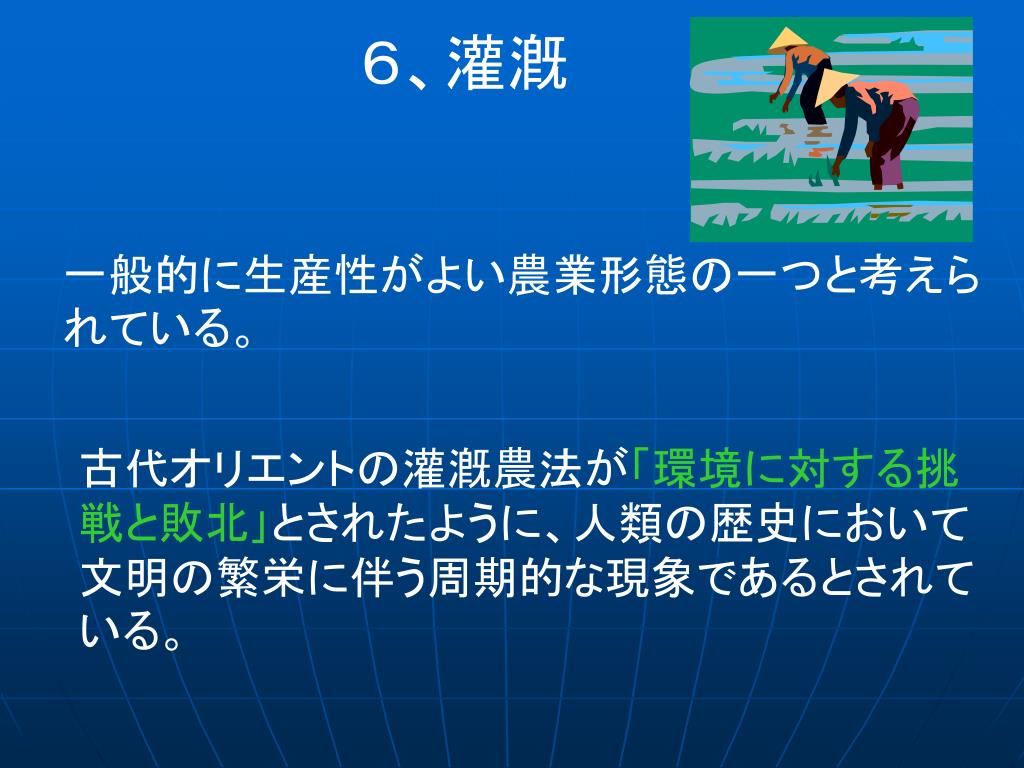 ６、灌漑

一般的に生産性がよい農業形態の一つと考えられている。

古代オリエントの灌漑農法が「環境に対する挑戦と敗北」とされたように、人類の歴史において文明の繁栄に伴う周期的な現象であるとされている。